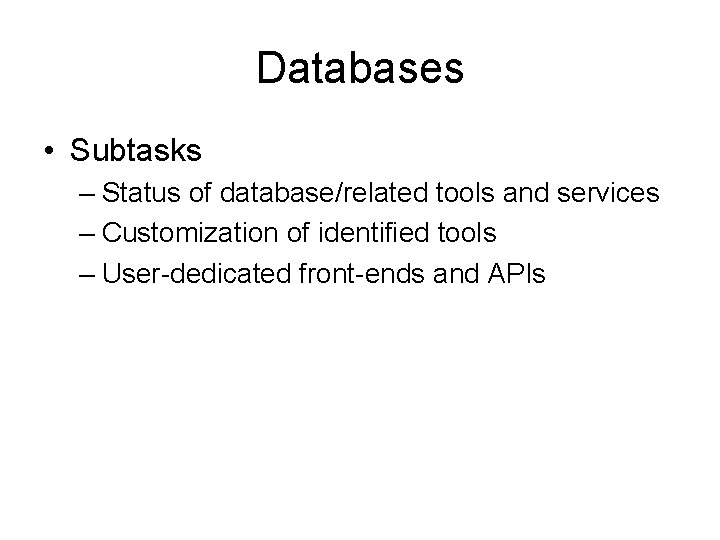 Databases

• Subtasks
– Status of database/related tools and services
– Customization of identified tools
– User-dedicated front-ends and APIs